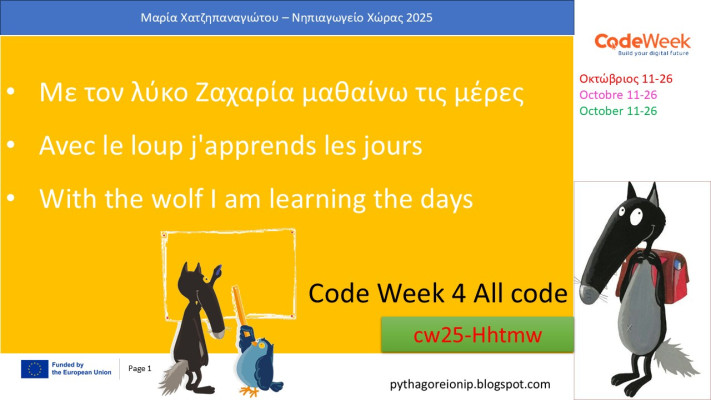 Μαρία Χατζηπαναγιώτου – Νηπιαγωγείο Χώρας 2025

CodeWeek
Build your digital future

Οκτώβριος 11-26
Octobre 11-26
October 11-26

• Με τον λύκο Ζαχαρία μαθαίνω τις μέρες
• Avec le loup j'apprends les jours
• With the wolf I am learning the days

Code Week 4 All code

cw25-Hhtmw

Funded by the European Union

Page 1

pythagoreionip.blogspot.com